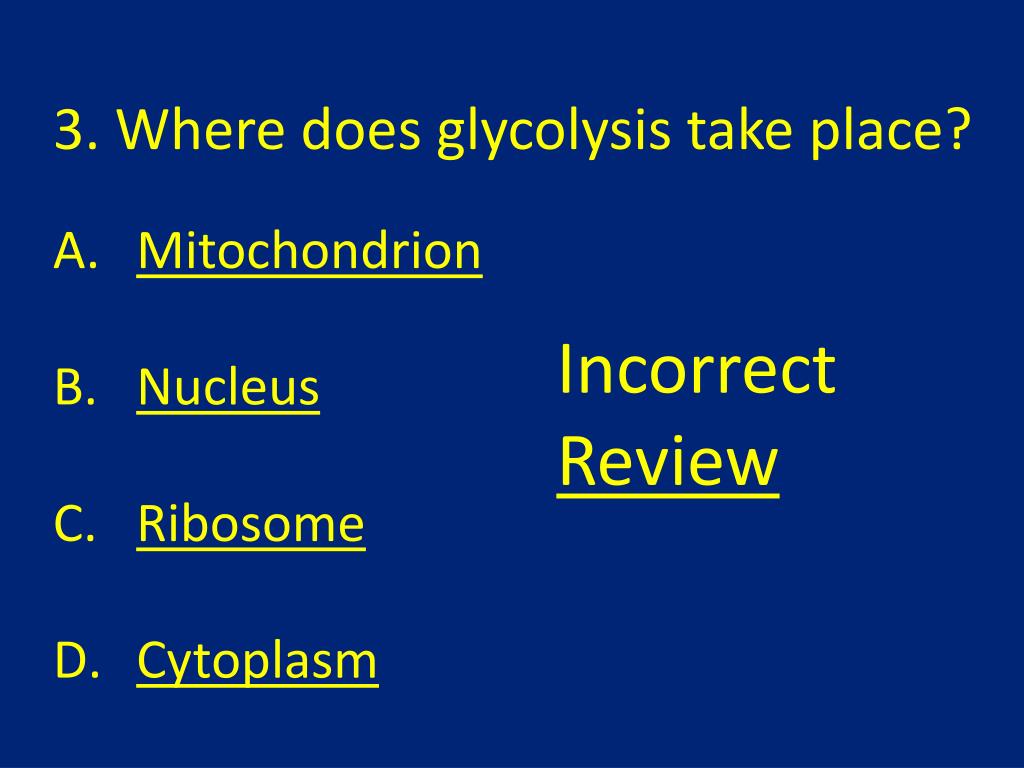 3. Where does glycolysis take place?

A. Mitochondrion

B. Nucleus

C. Ribosome

D. Cytoplasm

Incorrect
Review